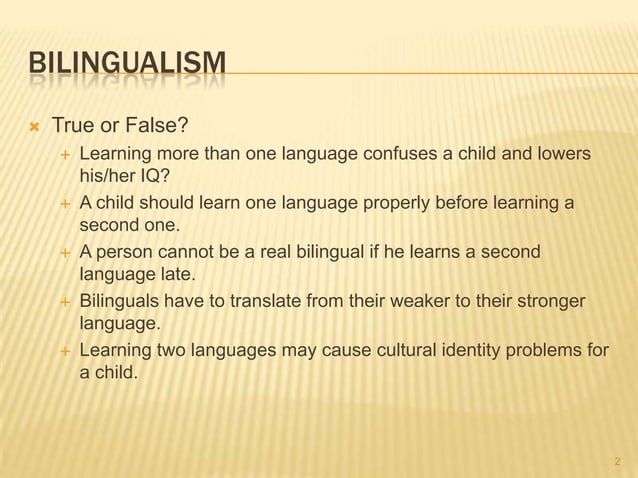 BILINGUALISM

True or False?

Learning more than one language confuses a child and lowers his/her IQ?

A child should learn one language properly before learning a second one.

A person cannot be a real bilingual if he learns a second language late.

Bilinguals have to translate from their weaker to their stronger language.

Learning two languages may cause cultural identity problems for a child.

2